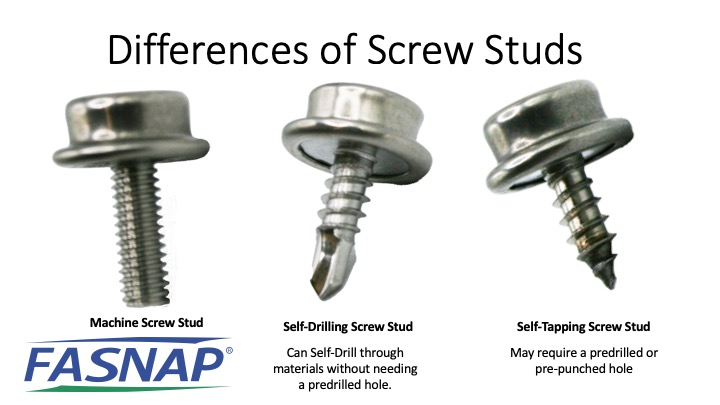 Differences of Screw Studs

Machine Screw Stud

FASNAP®

Self-Drilling Screw Stud

Can Self-Drill through materials without needing a predrilled hole.

Self-Tapping Screw Stud

May require a predrilled or pre-punched hole